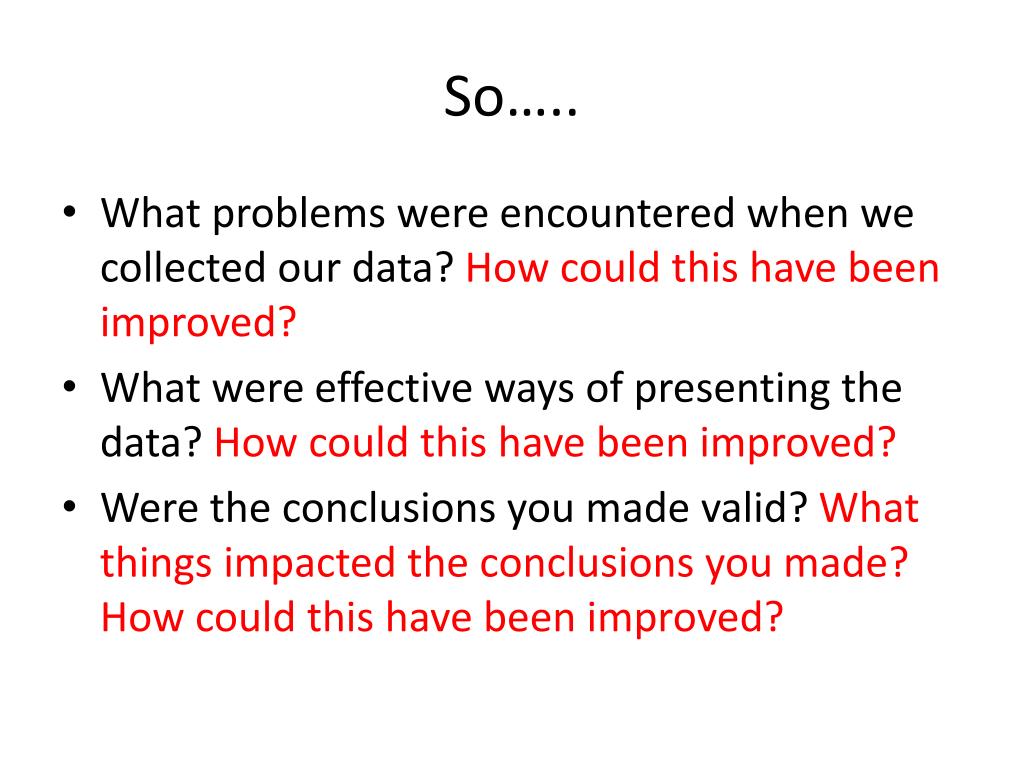 So…..

• What problems were encountered when we collected our data? How could this have been improved?
• What were effective ways of presenting the data? How could this have been improved?
• Were the conclusions you made valid? What things impacted the conclusions you made? How could this have been improved?